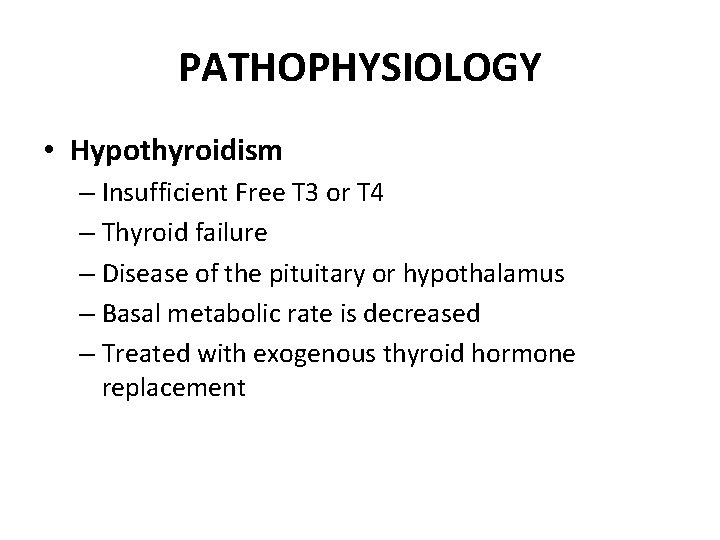 PATHOPHYSIOLOGY

• Hypothyroidism
– Insufficient Free T3 or T4
– Thyroid failure
– Disease of the pituitary or hypothalamus
– Basal metabolic rate is decreased
– Treated with exogenous thyroid hormone replacement